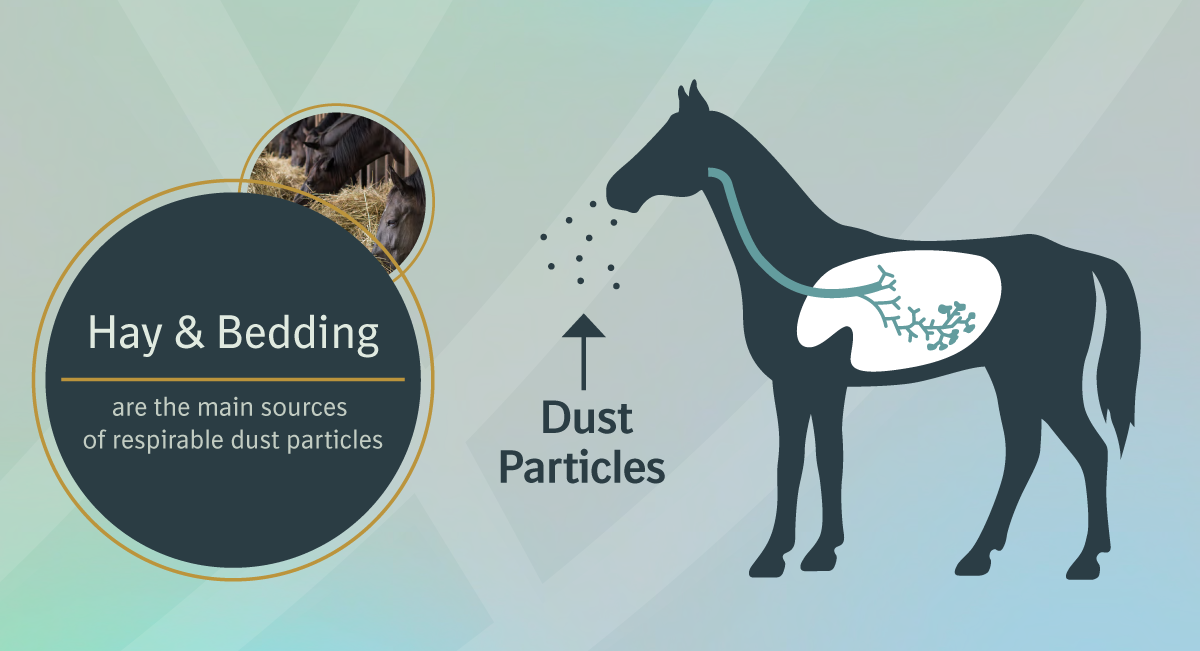 Hay & Bedding

are the main sources of respirable dust particles

Dust Particles